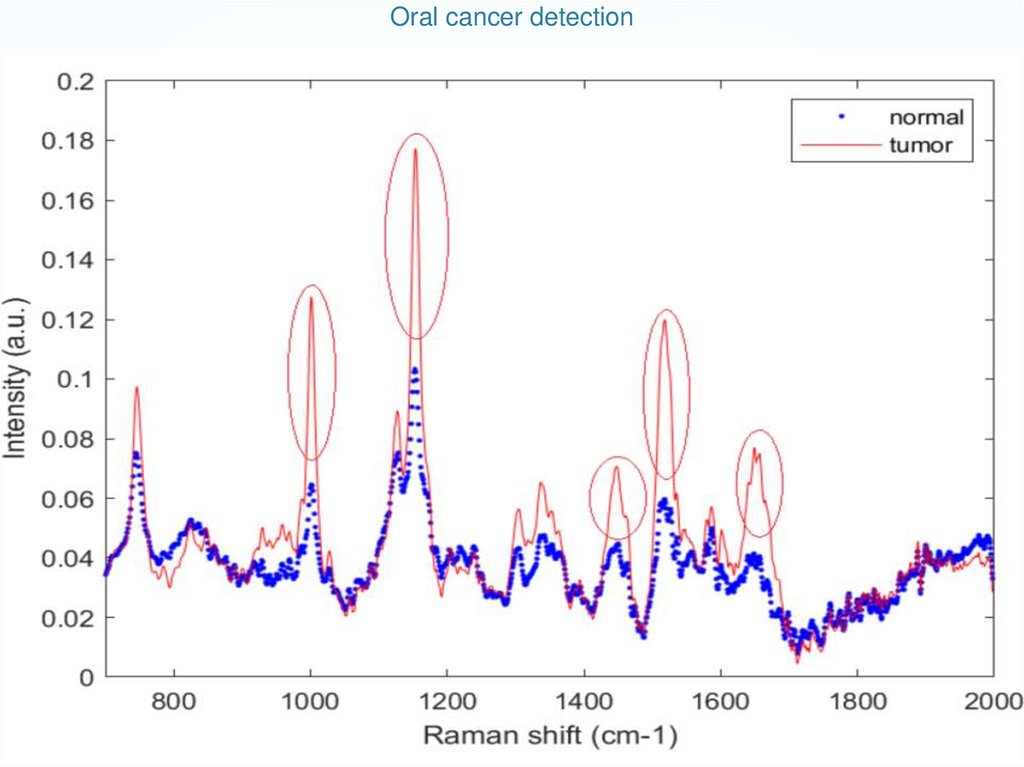 Oral cancer detection

normal
tumor

Intensity (a.u.)

0.2
0.18
0.16
0.14
0.12
0.1
0.08
0.06
0.04
0.02
0

800
1000
1200
1400
1600
1800
2000

Raman shift (cm-1)